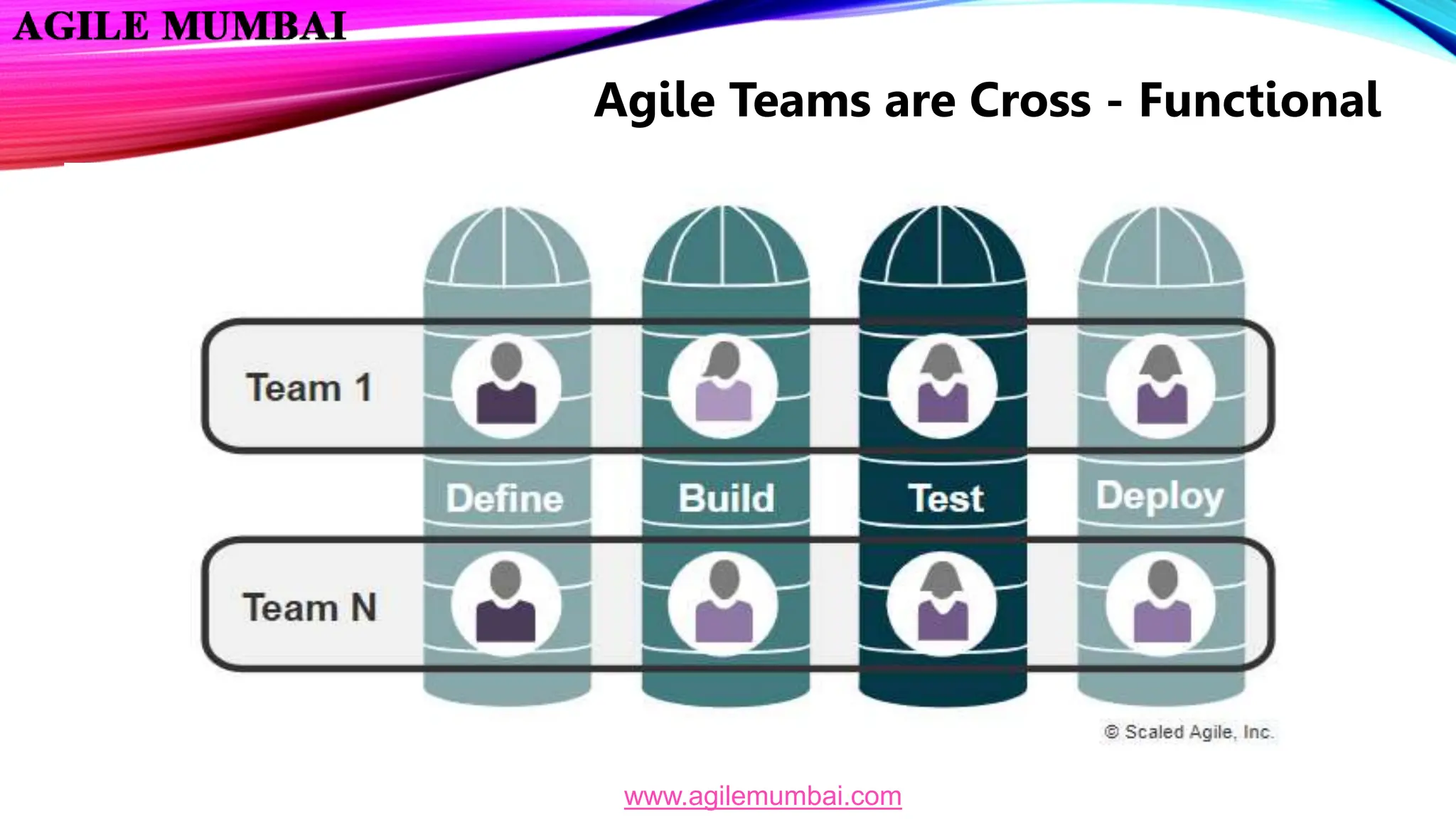 AGILE MUMBAI

Agile Teams are Cross - Functional

Team 1

Define
Build
Test
Deploy

Team N

© Scaled Agile, Inc.

www.agilemumbai.com